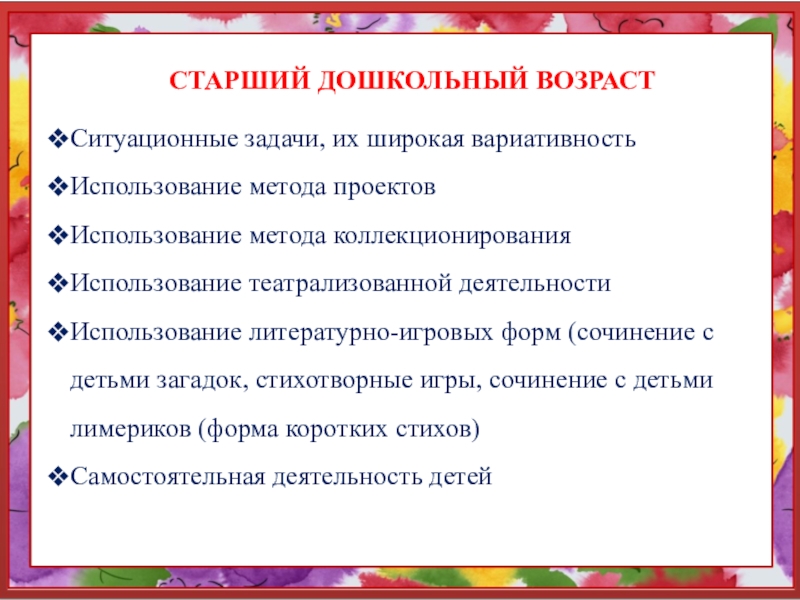 СТАРШИЙ ДОШКОЛЬНЫЙ ВОЗРАСТ

❖Ситуационные задачи, их широкая вариативность

❖Использование метода проектов

❖Использование метода коллекционирования

❖Использование театрализованной деятельности

❖Использование литературно-игровых форм (сочинение с детьми загадок, стихотворные игры, сочинение с детьми лимериков (форма коротких стихов)

❖Самостоятельная деятельность детей